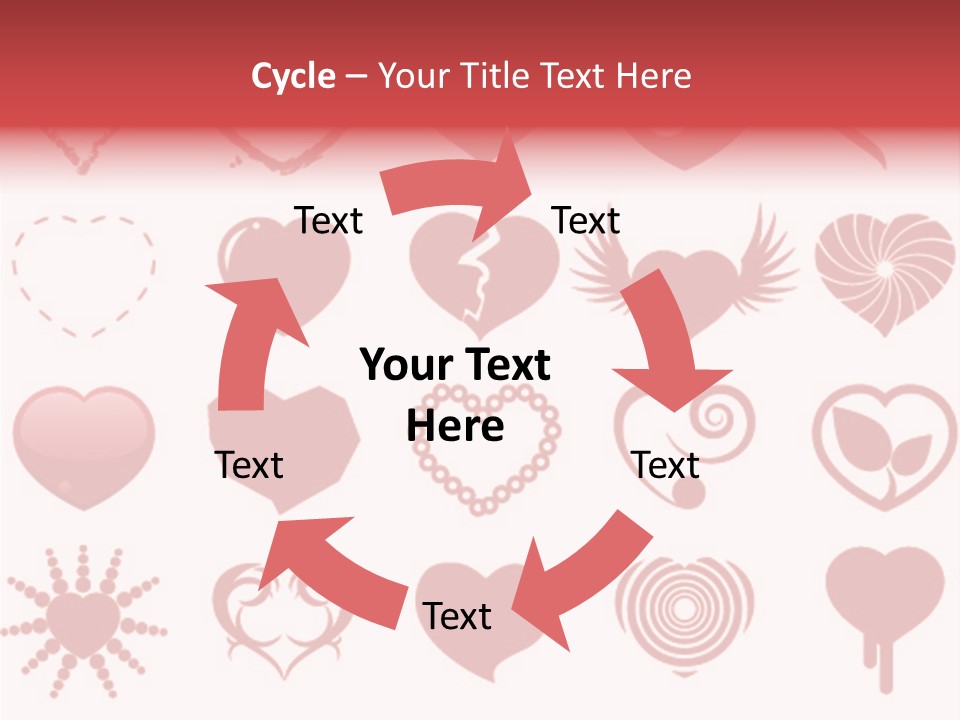 Cycle – Your Title Text Here

Text

Text

Your Text Here

Text

Text

Text